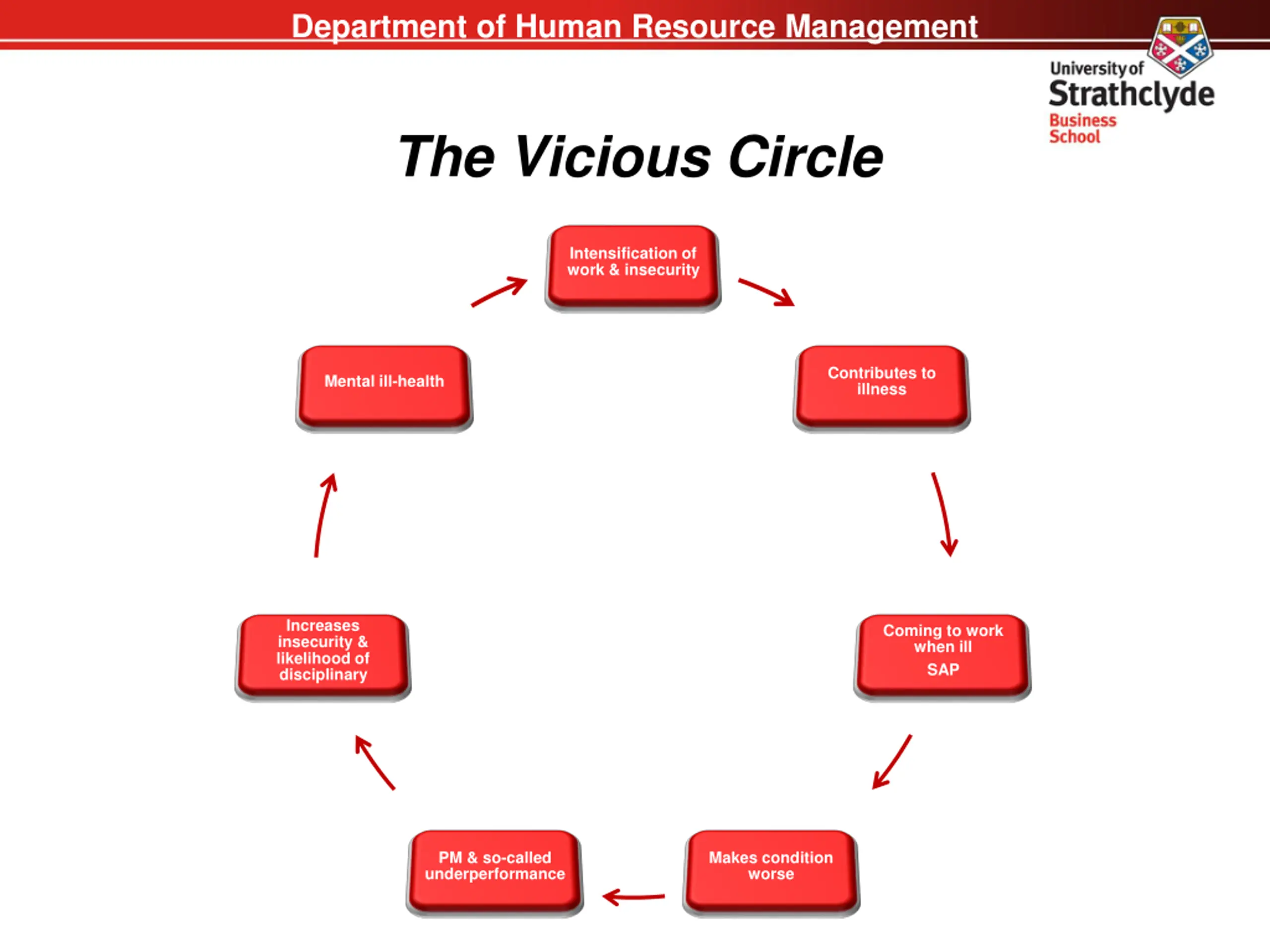 Department of Human Resource Management

University of Strathclyde Business School

The Vicious Circle

Intensification of work & insecurity

Contributes to illness

Coming to work when ill
SAP

Makes condition worse

PM & so-called underperformance

Increases insecurity & likelihood of disciplinary

Mental ill-health